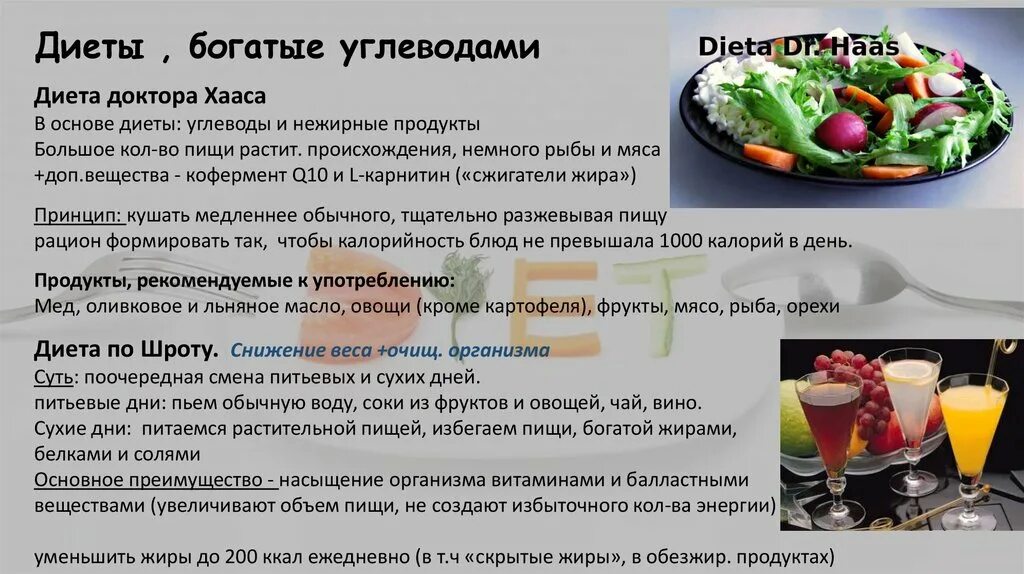 Диеты , богатые углеводами

Dieta Dr. Haas

Диета доктора Хааса
В основе диеты: углеводы и нежирные продукты
Большое кол-во пищи растит. происхождения, немного рыбы и мяса
+доп.вещества - кофермент Q10 и L-карнитин («сжигатели жира»)

Принцип: кушать медленнее обычного, тщательно разжевывая пищу
рацион формировать так, чтобы калорийность блюд не превышала 1000 калорий в день.

Продукты, рекомендуемые к употреблению:
Мед, оливковое и льняное масло, овощи (кроме картофеля), фрукты, мясо, рыба, орехи

Диета по Шроту. Снижение веса +очищ. организма
Суть: поочередная смена питьевых и сухих дней.
питьевые дни: пьем обычную воду, соки из фруктов и овощей, чай, вино.
Сухие дни: питаемся растительной пищей, избегаем пищи, богатой жирами, белками и солями
Основное преимущество - насыщение организма витаминами и балластными веществами (увеличивают объем пищи, не создают избыточного кол-ва энергии)

уменьшить жиры до 200 ккал ежедневно (в т.ч «скрытые жиры», в обезжир. продуктах)